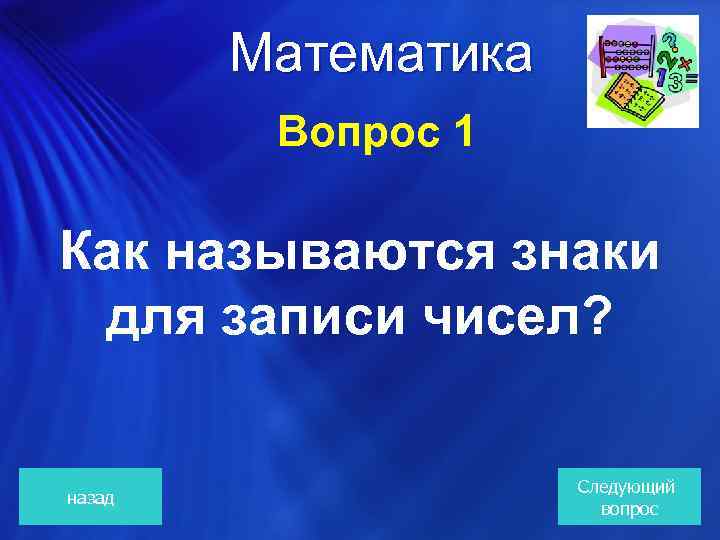 Математика

Вопрос 1

Как называются знаки для записи чисел?

назад

Следующий вопрос